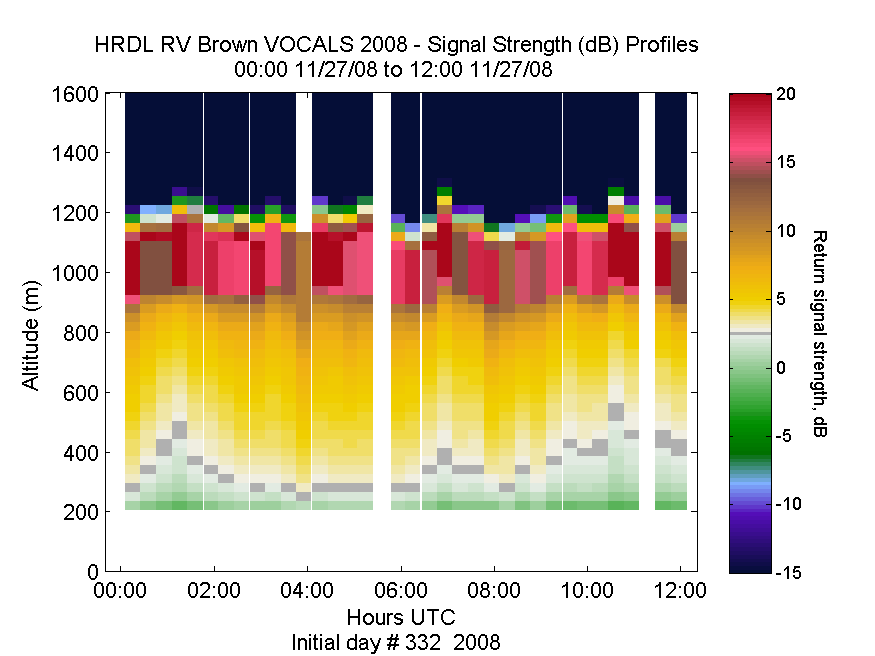 HRDL RV Brown VOCALS 2008 - Signal Strength (dB) Profiles
00:00 11/27/08 to 12:00 11/27/08

Altitude (m)
1600
1400
1200
1000
800
600
400
200
0

00:00
02:00
04:00
06:00
08:00
10:00
12:00
Hours UTC
Initial day # 332 2008

20
15
10
5
0
-5
-10
-15
Return signal strength, dB